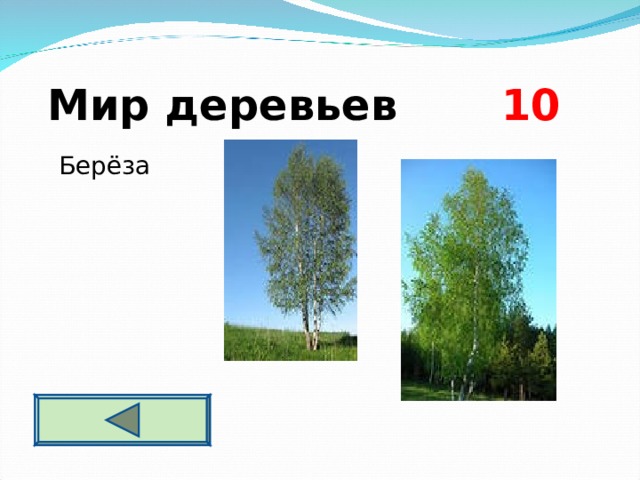 Мир деревьев 10

Берёза